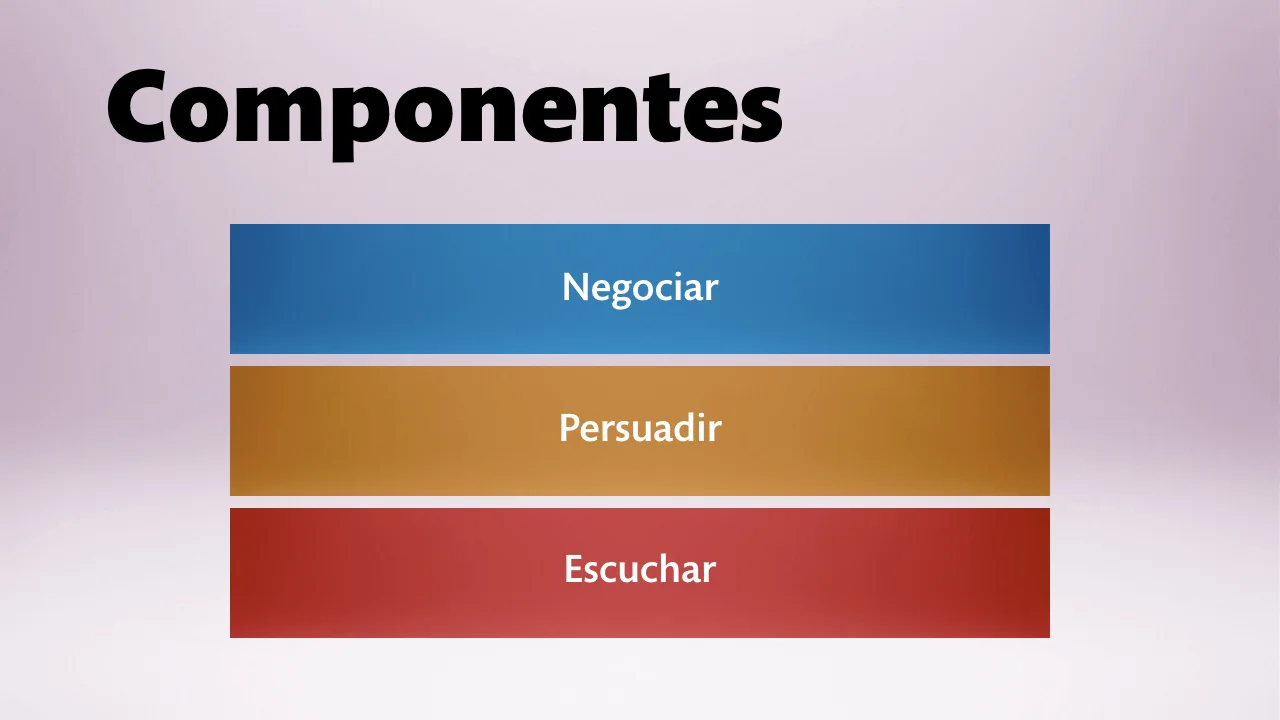 Componentes

Negociar

Persuadir

Escuchar